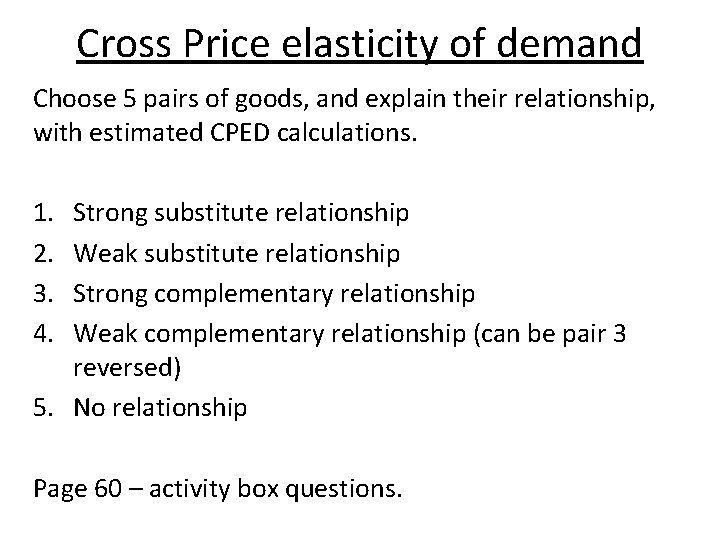 Cross Price elasticity of demand

Choose 5 pairs of goods, and explain their relationship, with estimated CPED calculations.

1. Strong substitute relationship
2. Weak substitute relationship
3. Strong complementary relationship
4. Weak complementary relationship (can be pair 3 reversed)
5. No relationship

Page 60 – activity box questions.